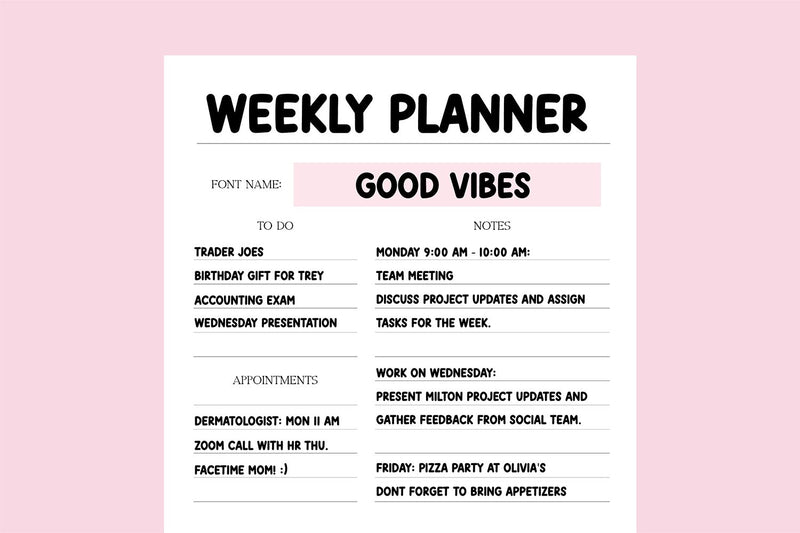 WEEKLY PLANNER

FONT NAME: GOOD VIBES

TO DO

TRADER JOES

BIRTHDAY GIFT FOR TREY

ACCOUNTING EXAM

WEDNESDAY PRESENTATION

APPOINTMENTS

DERMATOLOGIST: MON 11 AM

ZOOM CALL WITH HR THU.

FACETIME MOM! :)

NOTES

MONDAY 9:00 AM - 10:00 AM:

TEAM MEETING

DISCUSS PROJECT UPDATES AND ASSIGN

TASKS FOR THE WEEK.

WORK ON WEDNESDAY:

PRESENT MILTON PROJECT UPDATES AND

GATHER FEEDBACK FROM SOCIAL TEAM.

FRIDAY: PIZZA PARTY AT OLIVIA'S

DONT FORGET TO BRING APPETIZERS